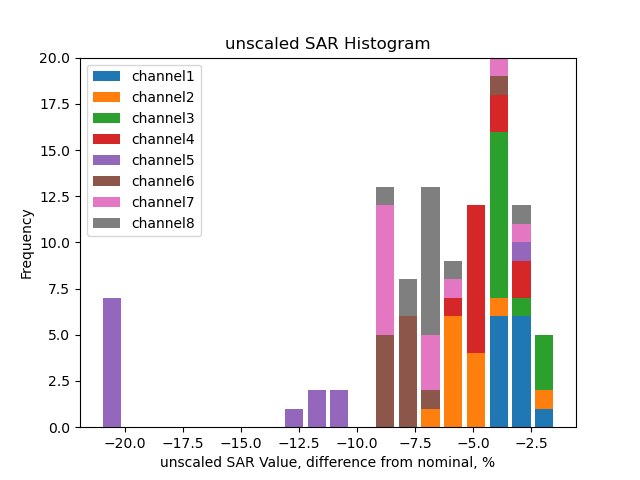 unscaled SAR Histogram

channel1
channel2
channel3
channel4
channel5
channel6
channel7
channel8

Frequency

20.0
17.5
15.0
12.5
10.0
7.5
5.0
2.5
0.0

−20.0 −17.5 −15.0 −12.5 −10.0 −7.5 −5.0 −2.5

unscaled SAR Value, difference from nominal, %